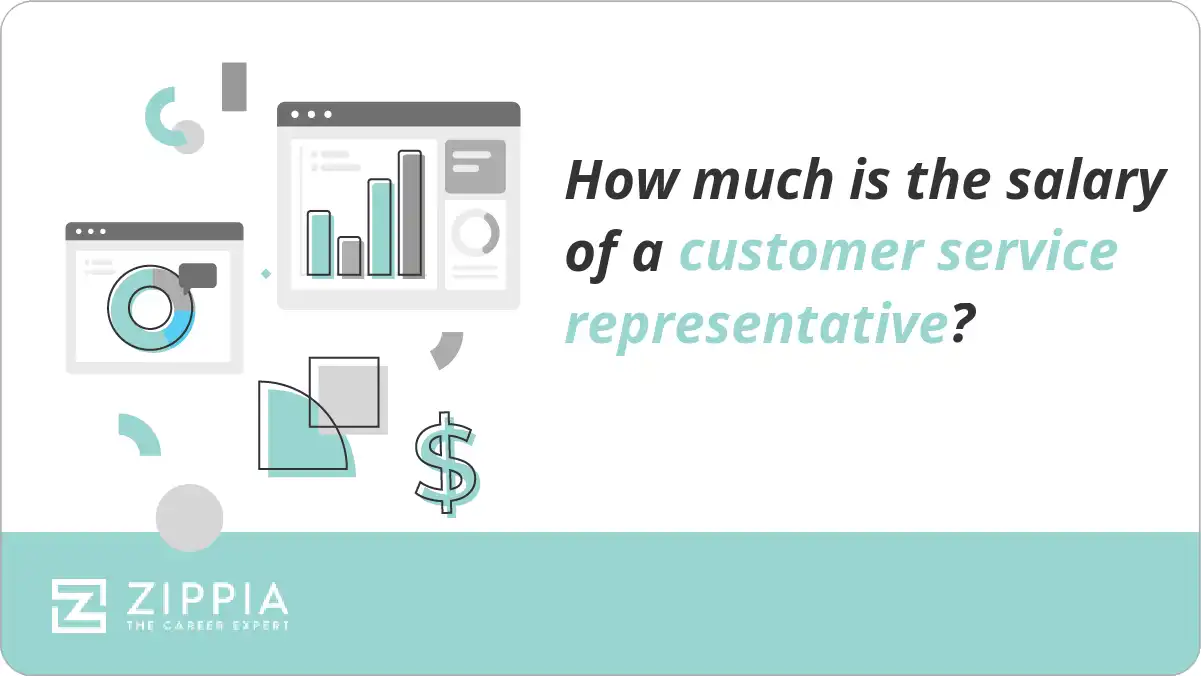 How much is the salary of a customer service representative?

$

ZIPPIA
THE CAREER EXPERT